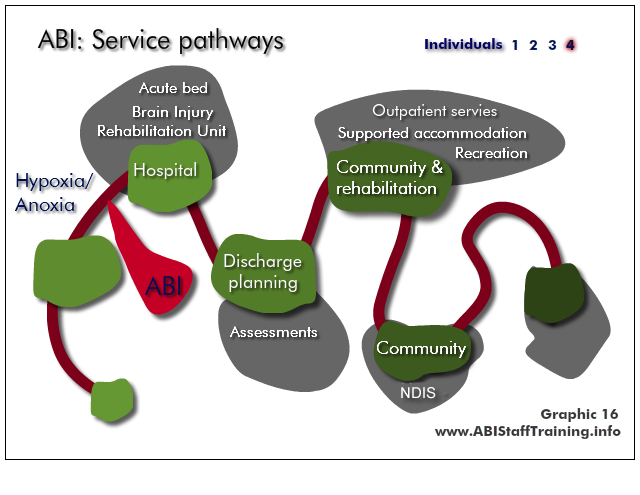 ABI: Service pathways

Individuals 1 2 3 4

Acute bed
Brain Injury
Rehabilitation Unit

Hospital

Hypoxia/
Anoxia

ABI

Discharge planning

Assessments

Outpatient servies
Supported accommodation
Recreation

Community & rehabilitation

Community

NDIS

Graphic 16
www.ABIStaffTraining.info